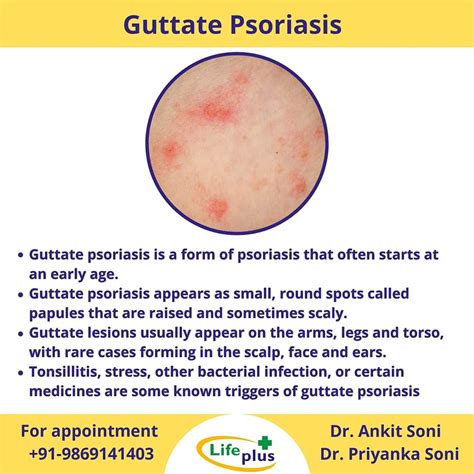 Guttate Psoriasis

• Guttate psoriasis is a form of psoriasis that often starts at an early age.
• Guttate psoriasis appears as small, round spots called papules that are raised and sometimes scaly.
• Guttate lesions usually appear on the arms, legs and torso, with rare cases forming in the scalp, face and ears.
• Tonsillitis, stress, other bacterial infection, or certain medicines are some known triggers of guttate psoriasis

For appointment
+91-9869141403

Life plus

Dr. Ankit Soni
Dr. Priyanka Soni